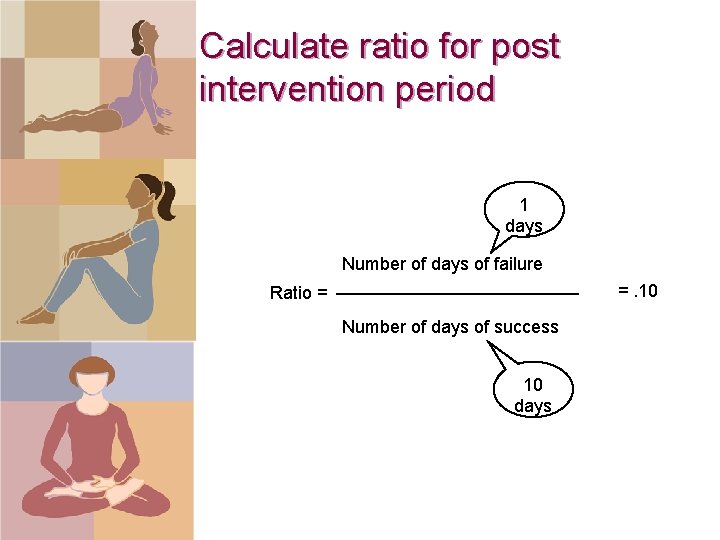 Calculate ratio for post intervention period

1 days

Ratio = $\frac{\text{Number of days of failure}}{\text{Number of days of success}}$ = .10

10 days